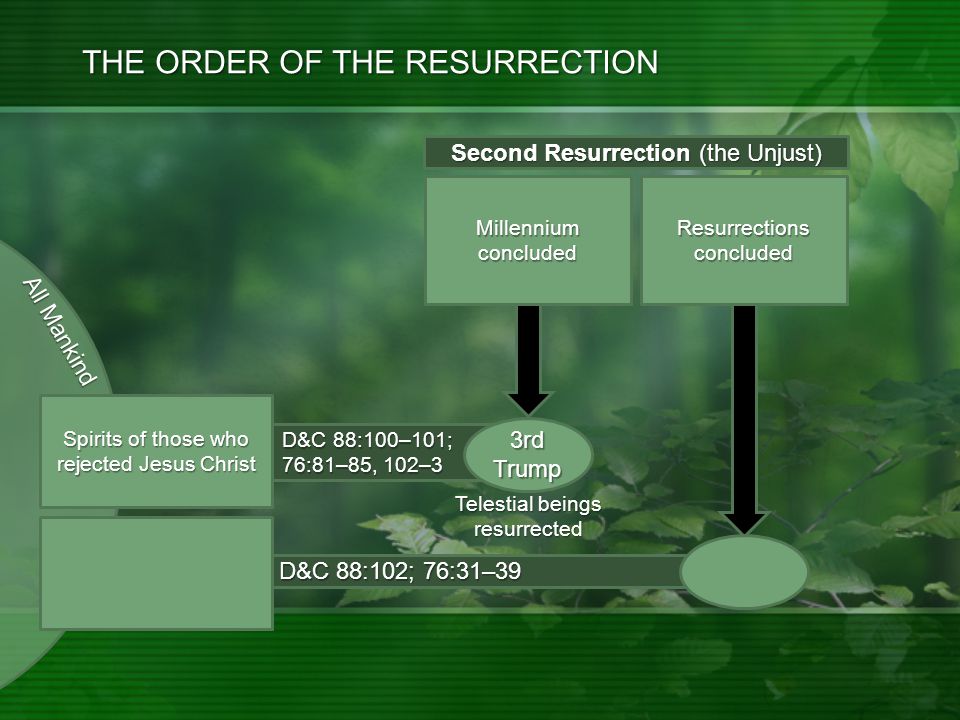 THE ORDER OF THE RESURRECTION

Second Resurrection (the Unjust)

Millennium concluded

Resurrections concluded

All Mankind

Spirits of those who rejected Jesus Christ

D&C 88:100–101; 76:81–85, 102–3

3rd Trump

Telestial beings resurrected

D&C 88:102; 76:31–39